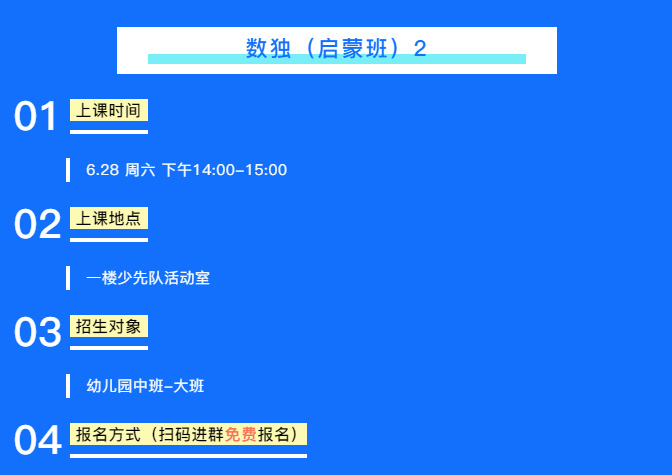 数独（启蒙班）2

01 上课时间

6.28 周六 下午14:00-15:00

02 上课地点

一楼少先队活动室

03 招生对象

幼儿园中班-大班

04 报名方式（扫码进群免费报名）